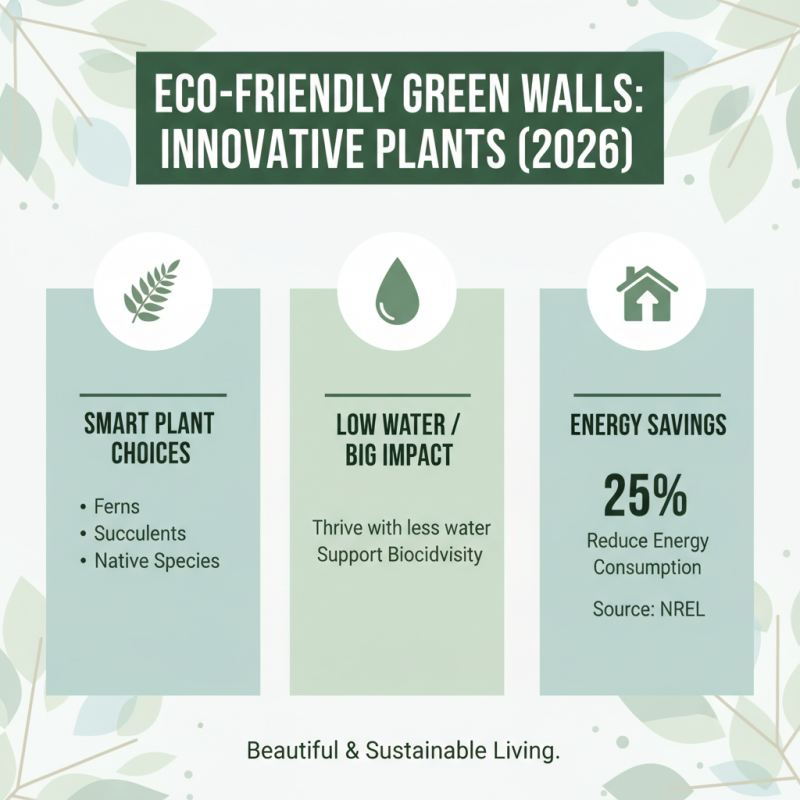 ECO-FRIENDLY GREEN WALLS: INNOVATIVE PLANTS (2026)

SMART PLANT CHOICES

• Ferns
• Succulents
• Native Species

LOW WATER / BIG IMPACT

Thrive with less water
Support Biocidvisity

ENERGY SAVINGS

25%

Reduce Energy Consumption

Source: NREL

Beautiful & Sustainable Living.